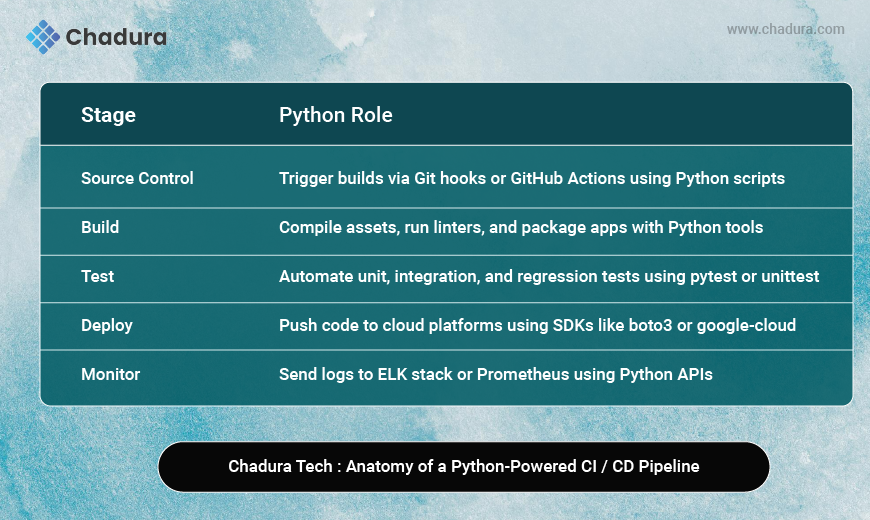 Chadura

www.chadura.com

| Stage | Python Role |
|---|---|
| Source Control | Trigger builds via Git hooks or GitHub Actions using Python scripts |
| Build | Compile assets, run linters, and package apps with Python tools |
| Test | Automate unit, integration, and regression tests using pytest or unittest |
| Deploy | Push code to cloud platforms using SDKs like boto3 or google-cloud |
| Monitor | Send logs to ELK stack or Prometheus using Python APIs |

Chadura Tech : Anatomy of a Python-Powered CI / CD Pipeline